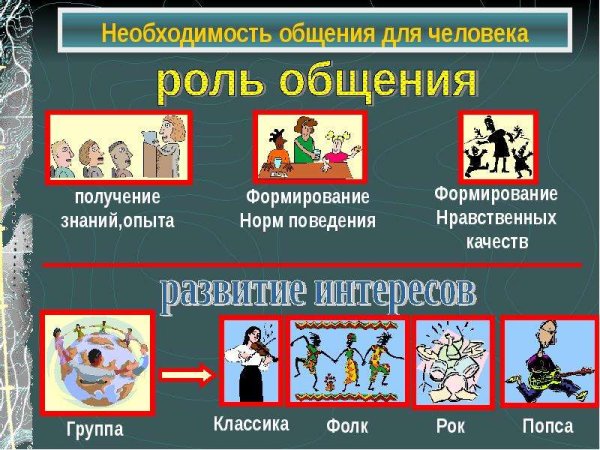 Необходимость общения для человека

роль общения

получение знаний,опыта

Формирование Норм поведения

Формирование Нравственных качеств

развитие интересов

Группа

Классика

Фолк

Рок

Попса